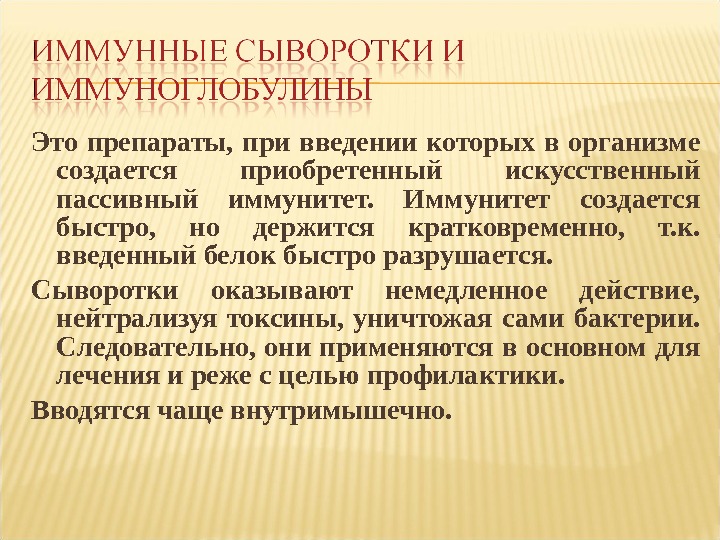 ИММУННЫЕ СЫВОРОТКИ И ИММУНОГЛОБУЛИНЫ

Это препараты, при введении которых в организме создается приобретенный искусственный пассивный иммунитет. Иммунитет создается быстро, но держится кратковременно, т.к. введенный белок быстро разрушается.

Сыворотки оказывают немедленное действие, нейтрализуя токсины, уничтожая сами бактерии. Следовательно, они применяются в основном для лечения и реже с целью профилактики.

Вводятся чаще внутримышечно.